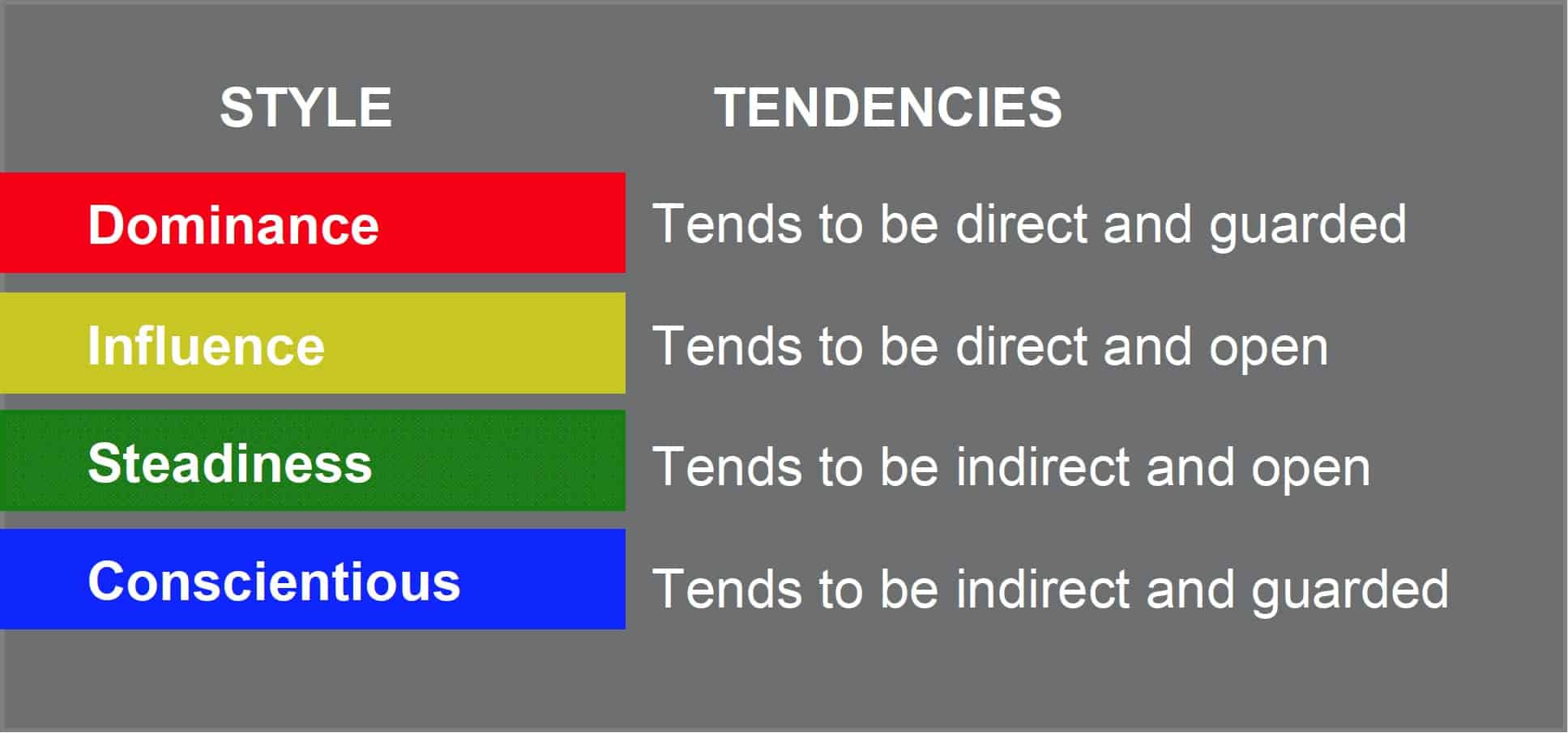 | STYLE | TENDENCIES |
|---|---|
| Dominance | Tends to be direct and guarded |
| Influence | Tends to be direct and open |
| Steadiness | Tends to be indirect and open |
| Conscientious | Tends to be indirect and guarded |